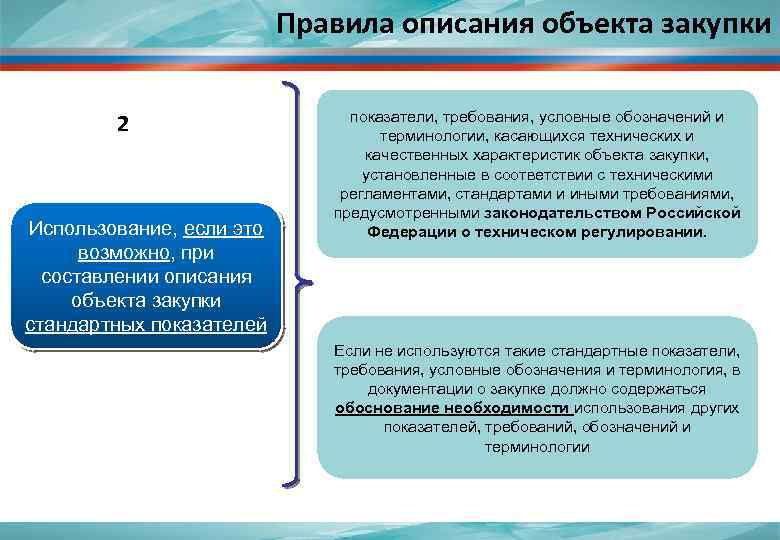 Правила описания объекта закупки

2

Использование, если это возможно, при составлении описания объекта закупки стандартных показателей

показатели, требования, условные обозначений и терминологии, касающихся технических и качественных характеристик объекта закупки, установленные в соответствии с техническими регламентами, стандартами и иными требованиями, предусмотренными законодательством Российской Федерации о техническом регулировании.

Если не используются такие стандартные показатели, требования, условные обозначения и терминология, в документации о закупке должно содержаться обоснование необходимости использования других показателей, требований, обозначений и терминологии